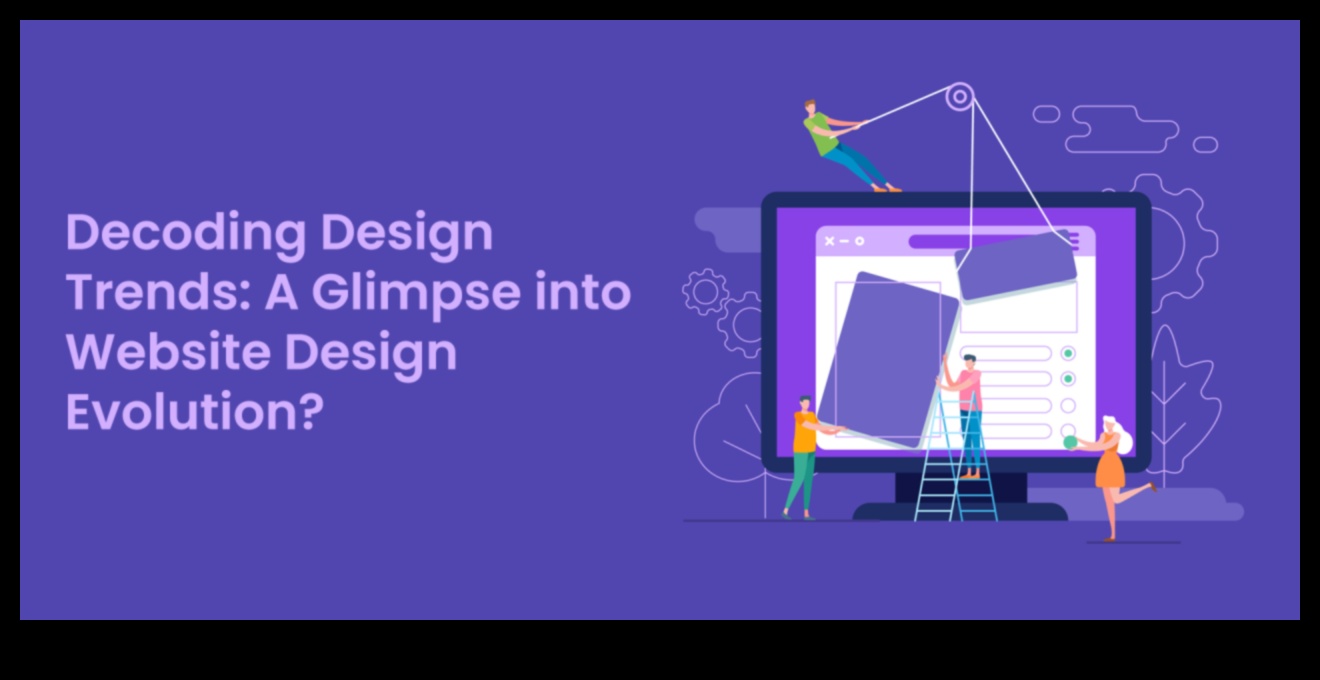 Decoding Design Trends: A Glimpse into Website Design Evolution?